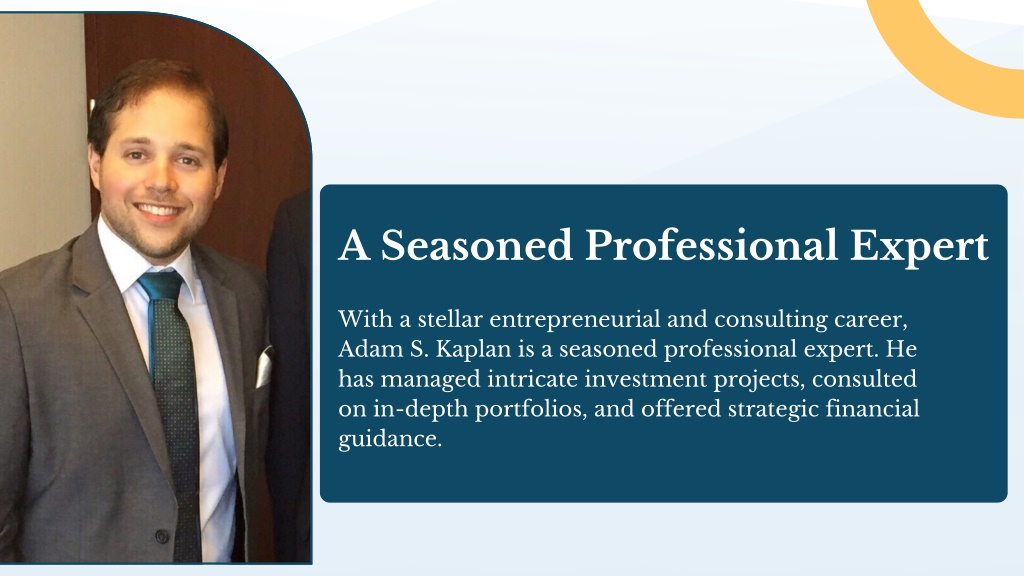 A Seasoned Professional Expert

With a stellar entrepreneurial and consulting career, Adam S. Kaplan is a seasoned professional expert. He has managed intricate investment projects, consulted on in-depth portfolios, and offered strategic financial guidance.